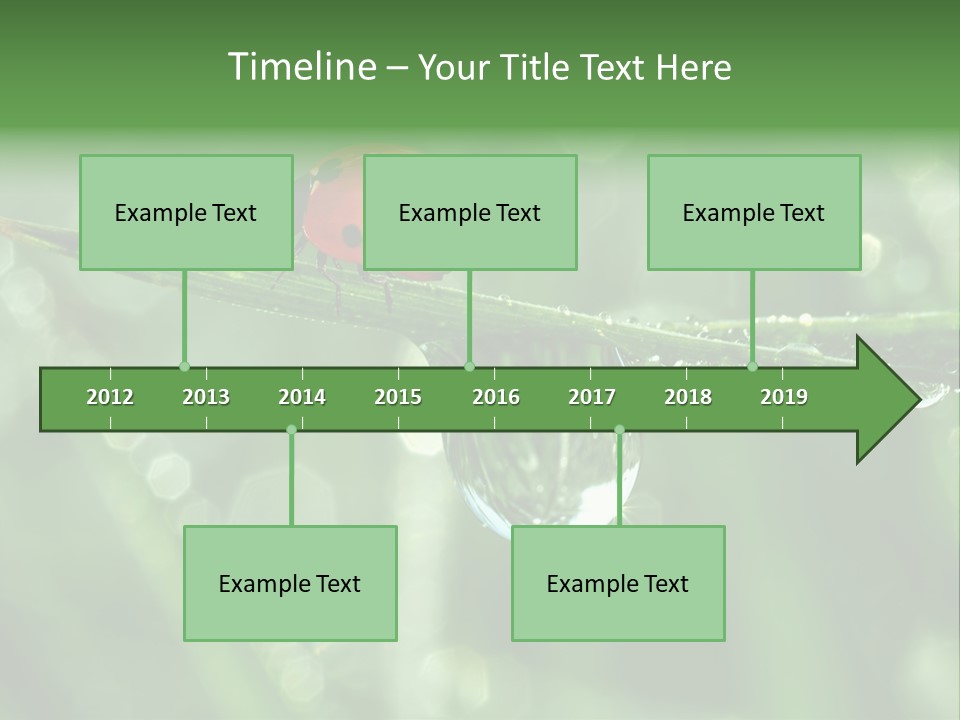 Timeline – Your Title Text Here

Example Text

Example Text

Example Text

2012 2013 2014 2015 2016 2017 2018 2019

Example Text

Example Text